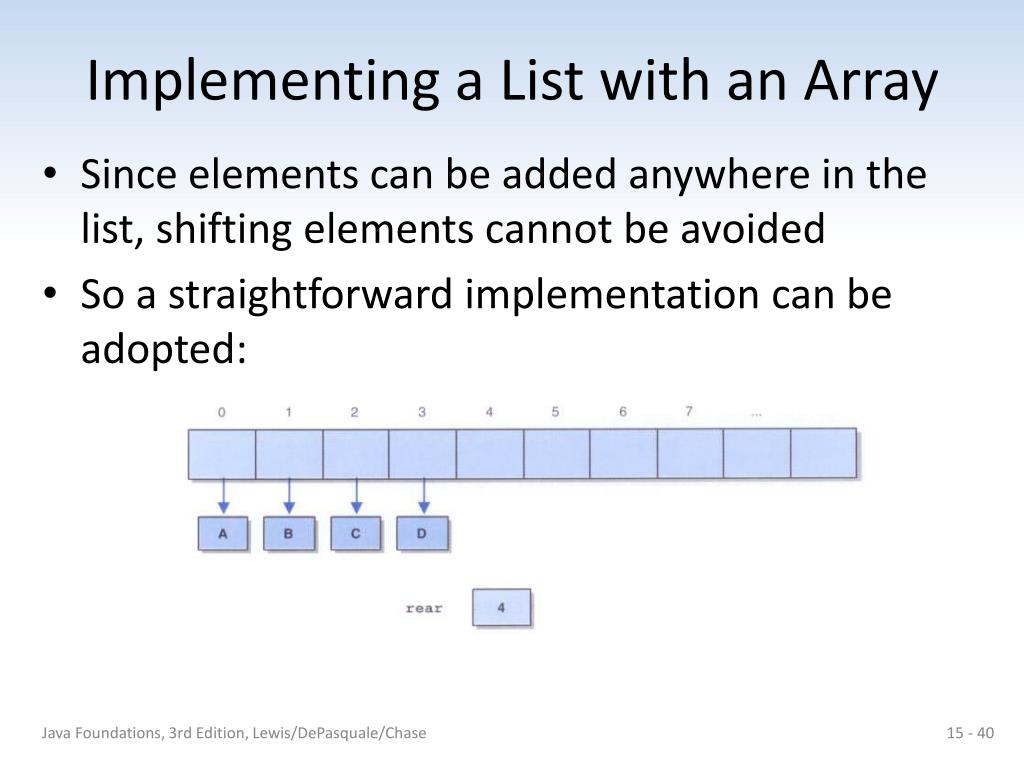 Implementing a List with an Array

• Since elements can be added anywhere in the list, shifting elements cannot be avoided
• So a straightforward implementation can be adopted:

0 1 2 3 4 5 6 7 ...

A B C D

rear 4

Java Foundations, 3rd Edition, Lewis/DePasquale/Chase

15 - 40